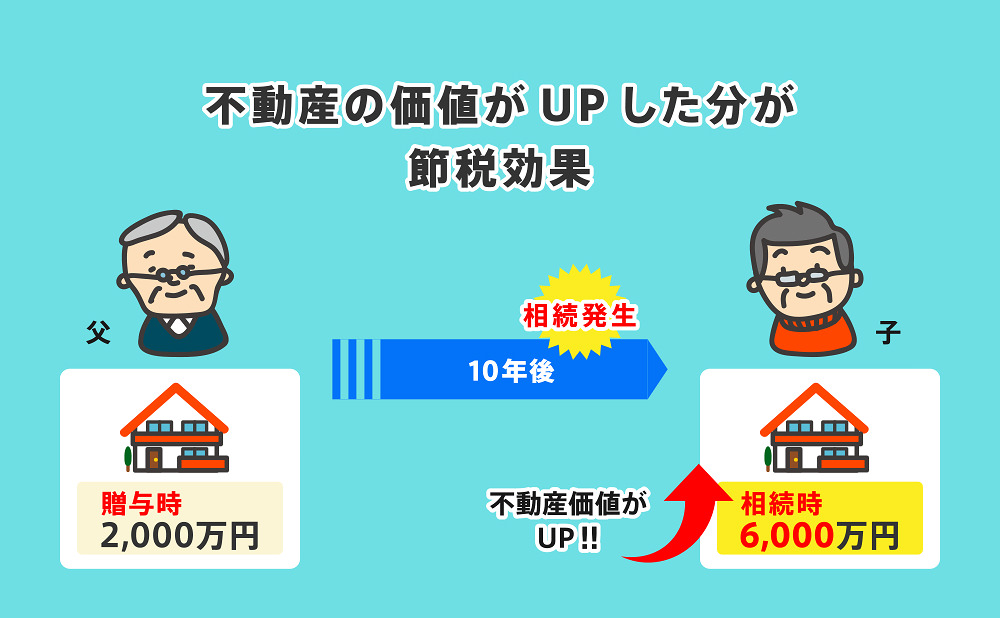 不動産の価値が UP した分が
節税効果

父

相続発生

10年後

子

贈与時
2,000万円

不動産価値が
UP !!

相続時
6,000万円